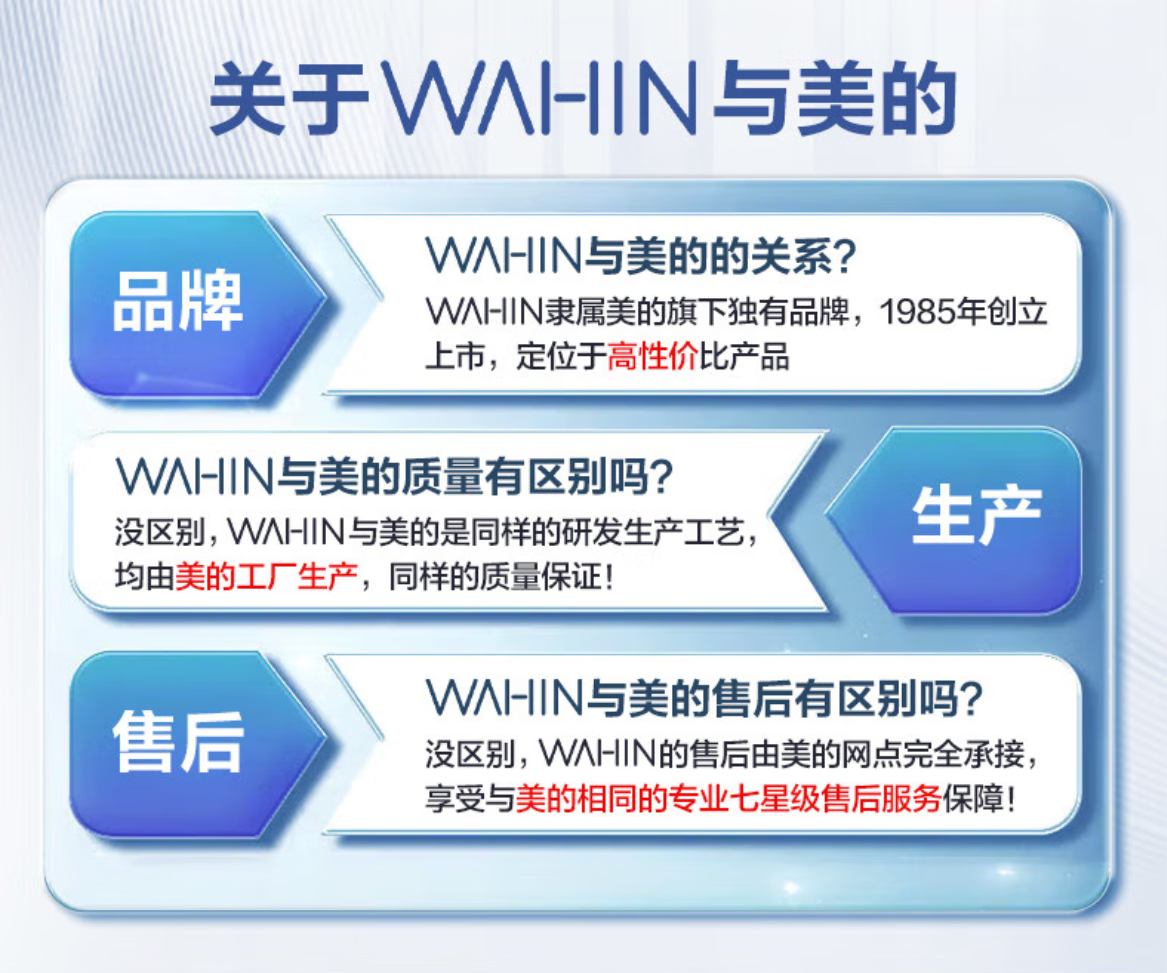 关于WAHIN与美的

品牌

WAHIN与美的的关系?

WAHIN隶属美的旗下独有品牌，1985年创立上市，定位于高性价比产品

WAHIN与美的质量有区别吗?

没区别，WAHIN与美的是同样的研发生产工艺，均由美的工厂生产，同样的质量保证!

生产

售后

WAHIN与美的售后有区别吗?

没区别，WAHIN的售后由美的网点完全承接，享受与美的相同的专业七星级售后服务保障!